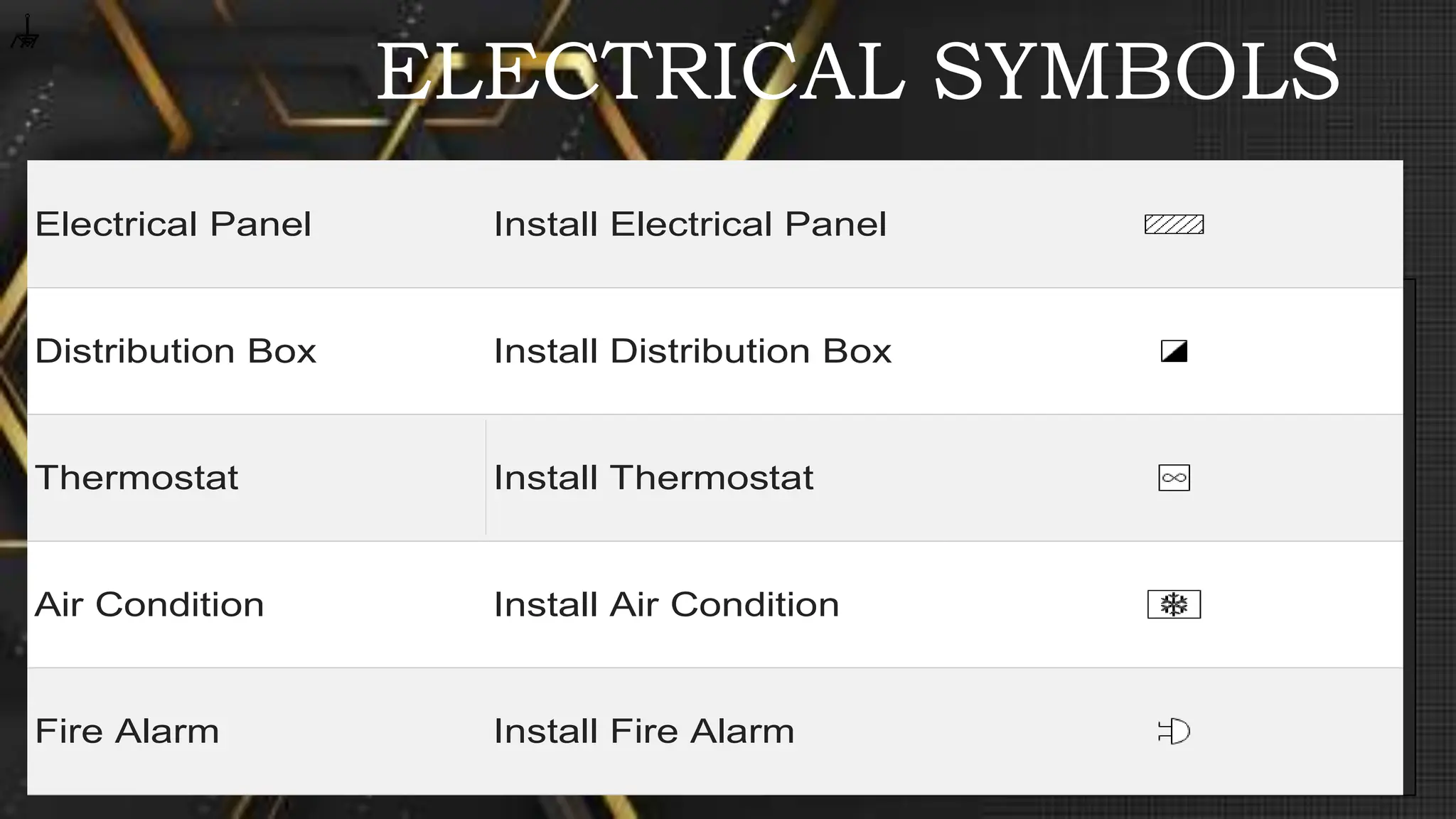 ELECTRICAL SYMBOLS

| | | |
|---|---|---|
| Electrical Panel | Install Electrical Panel | |
| Distribution Box | Install Distribution Box | |
| Thermostat | Install Thermostat | |
| Air Condition | Install Air Condition | |
| Fire Alarm | Install Fire Alarm | |